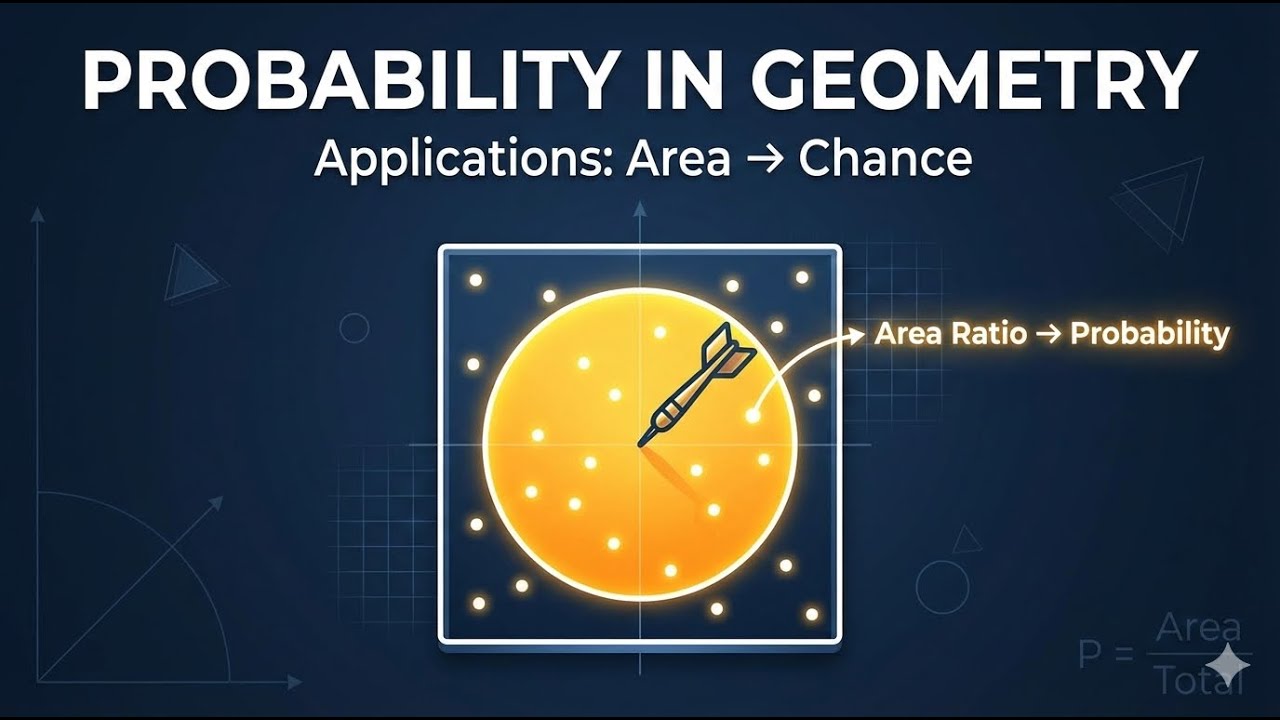 PROBABILITY IN GEOMETRY

Applications: Area → Chance

Area Ratio → Probability

$P = \frac{Area}{Total}$